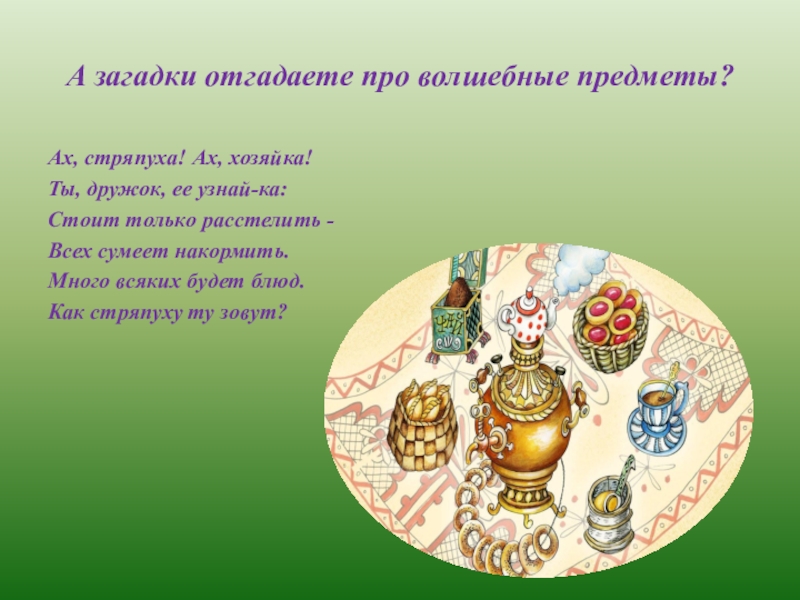 А загадки отгадаете про волшебные предметы?

Ах, стряпуха! Ах, хозяйка!
Ты, дружок, ее узнай-ка:
Стоит только расстелить -
Всех сумеет накормить.
Много всяких будет блюд.
Как стряпуху ту зовут?